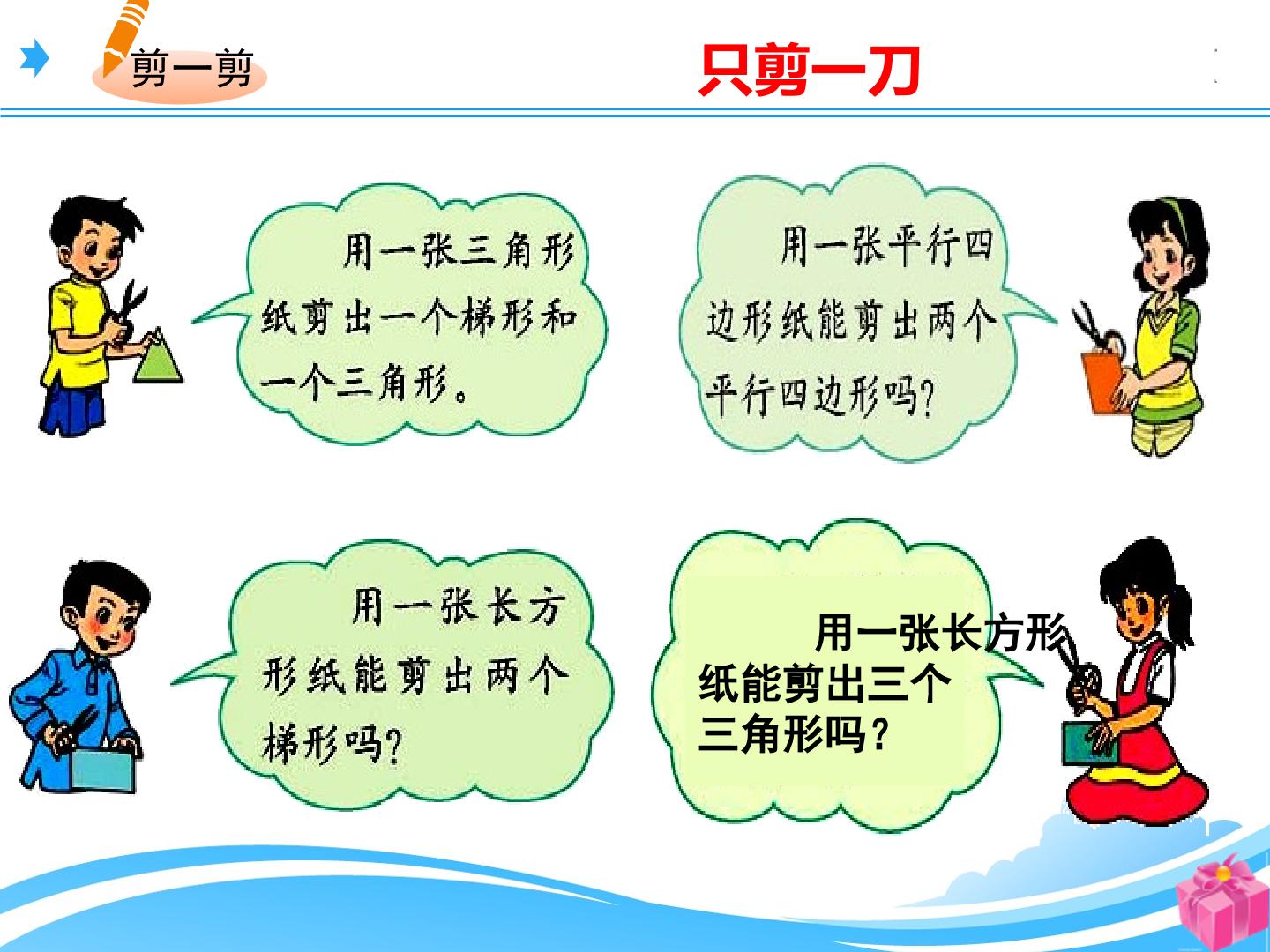 剪一剪

只剪一刀

用一张三角形纸剪出一个梯形和一个三角形。

用一张平行四边形纸能剪出两个平行四边形吗?

用一张长方形纸能剪出两个梯形吗?

用一张长方形纸能剪出三个三角形吗?